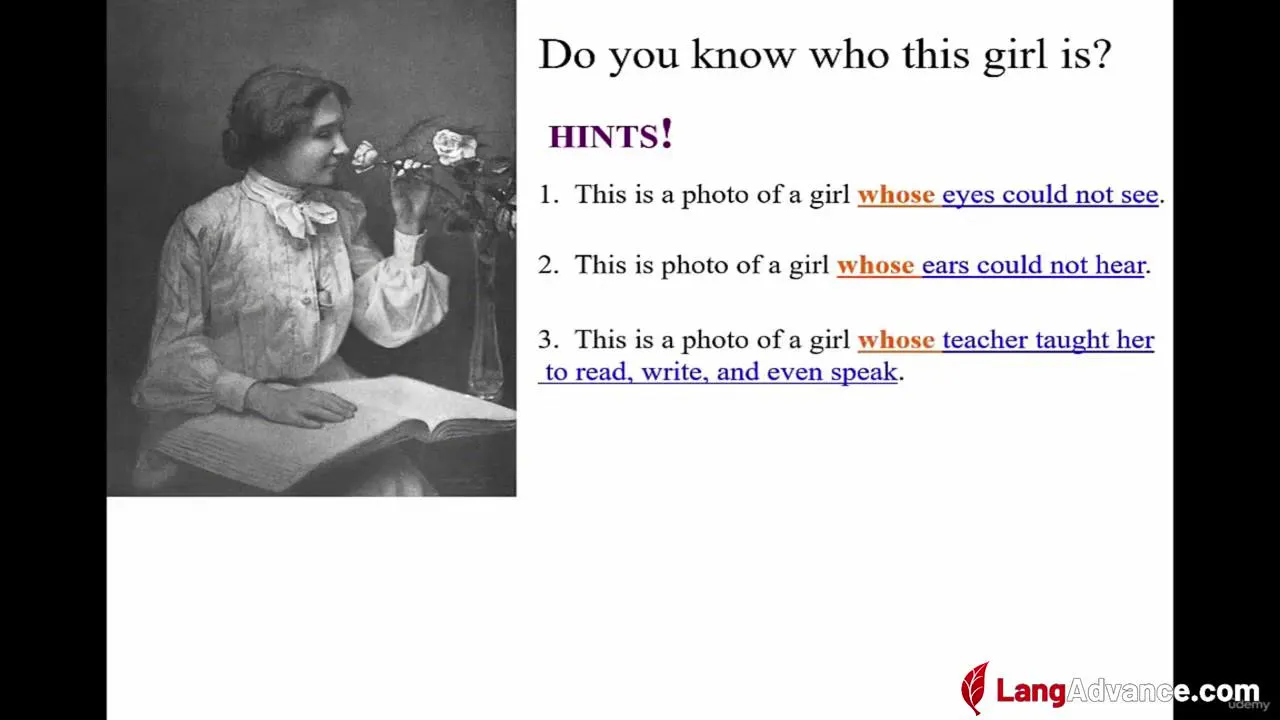 Do you know who this girl is?

HINTS!

1. This is a photo of a girl whose eyes could not see.

2. This is photo of a girl whose ears could not hear.

3. This is a photo of a girl whose teacher taught her to read, write, and even speak.

udemy

LangAdvance.com